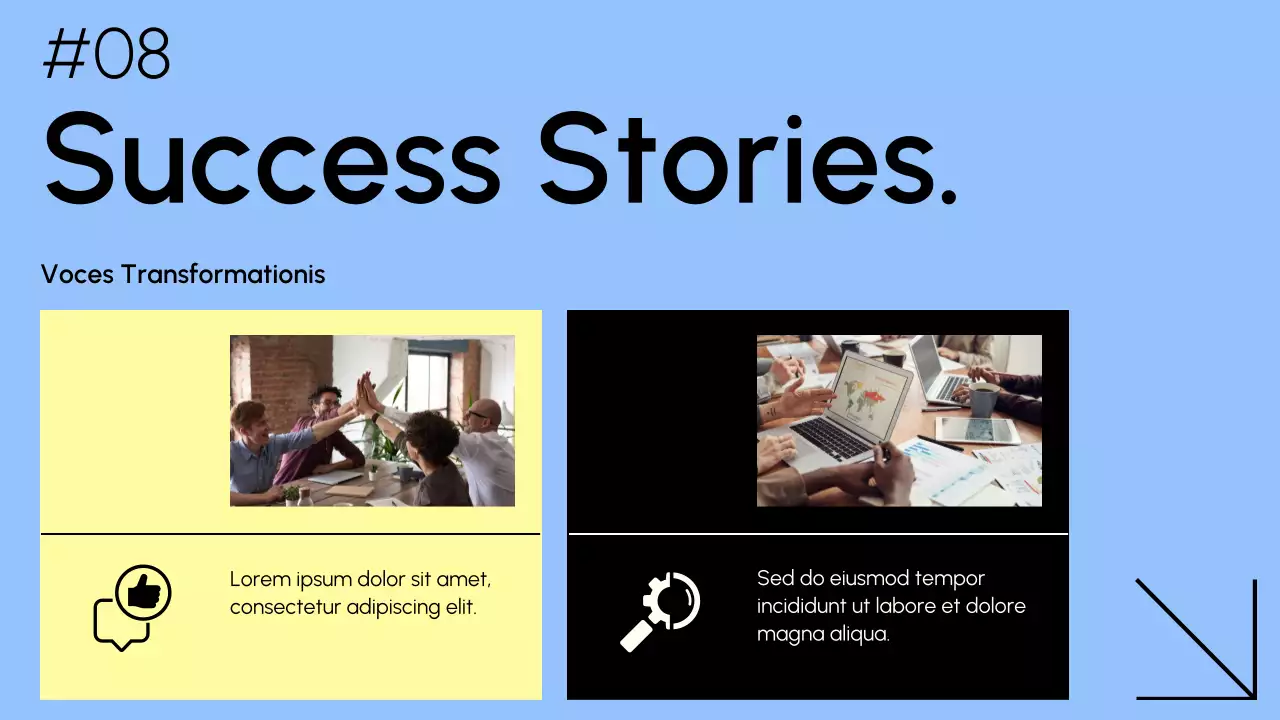 #08
Success Stories.

Voces Transformationis

Lorem ipsum dolor sit amet, consectetur adipiscing elit.

Sed do eiusmod tempor incididunt ut labore et dolore magna aliqua.